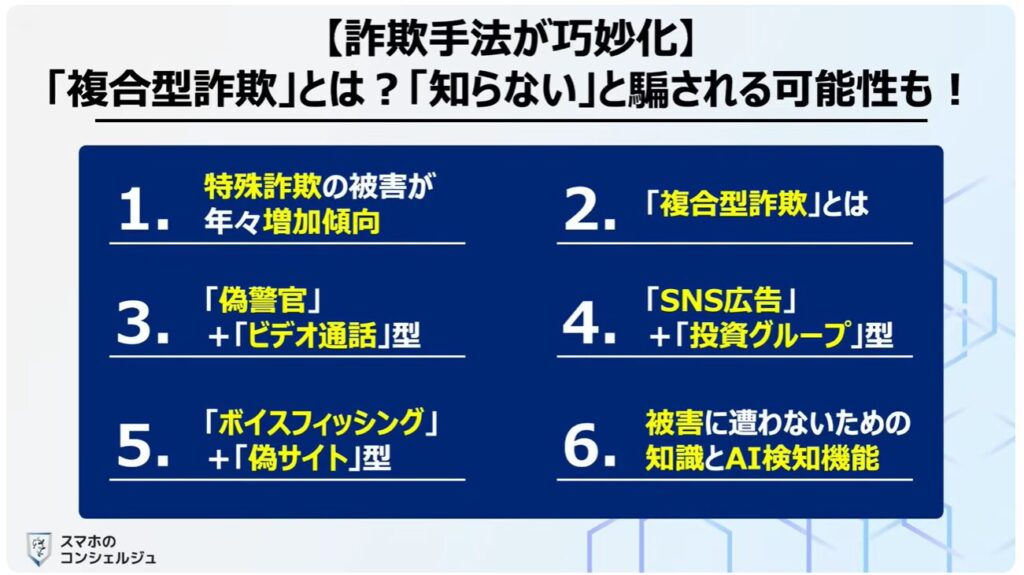 【詐欺手法が巧妙化】
「複合型詐欺」とは？「知らない」と騙される可能性も！

1. 特殊詐欺の被害が年々増加傾向

2. 「複合型詐欺」とは

3. 「偽警官」＋「ビデオ通話」型

4. 「SNS広告」＋「投資グループ」型

5. 「ボイスフィッシング」＋「偽サイト」型

6. 被害に遭わないための知識とAI検知機能

スマホのコンシェルジュ